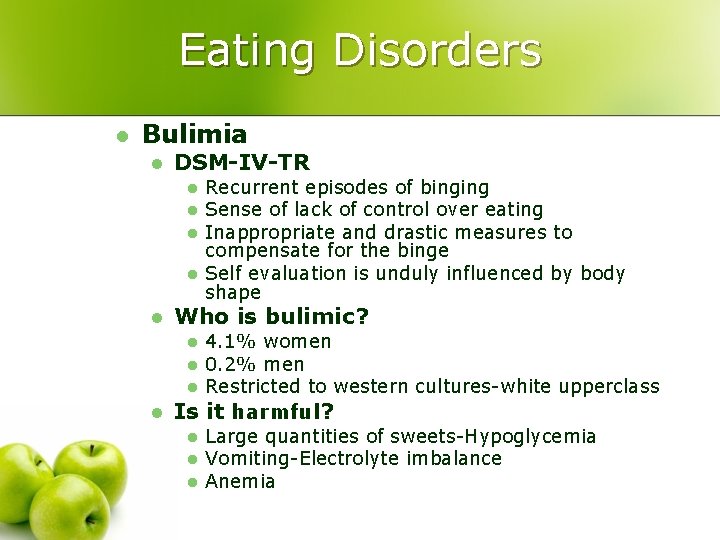 Eating Disorders

- Bulimia
  - DSM-IV-TR
    - Recurrent episodes of binging
    - Sense of lack of control over eating
    - Inappropriate and drastic measures to compensate for the binge
    - Self evaluation is unduly influenced by body shape
  - Who is bulimic?
    - 4.1% women
    - 0.2% men
    - Restricted to western cultures-white upperclass
  - Is it harmful?
    - Large quantities of sweets-Hypoglycemia
    - Vomiting-Electrolyte imbalance
    - Anemia